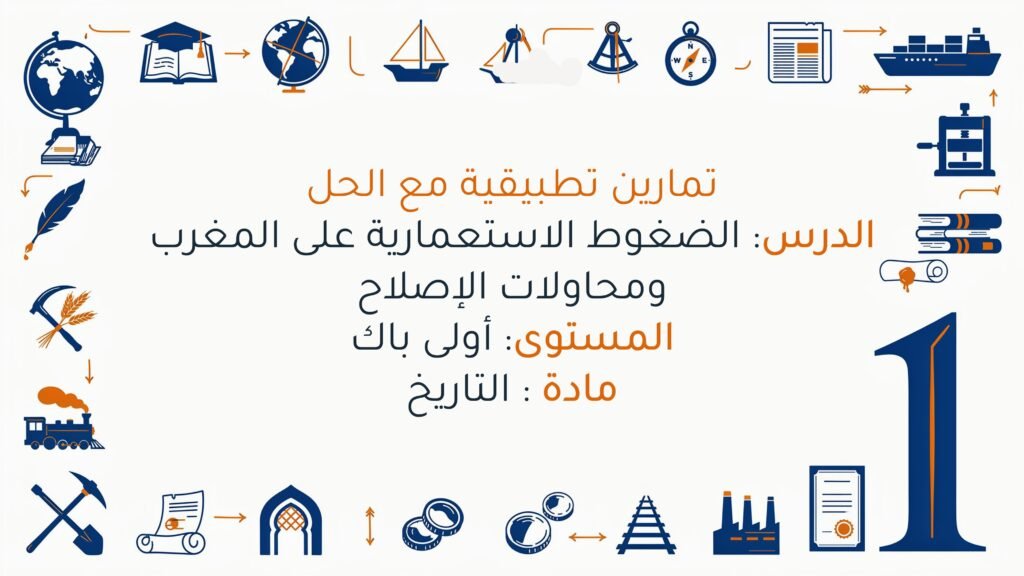 تمارين تطبيقية مع الحل
الدرس: الضغوط الاستعمارية على المغرب ومحاولات الإصلاح
المستوى: أولى باك
مادة : التاريخ

1